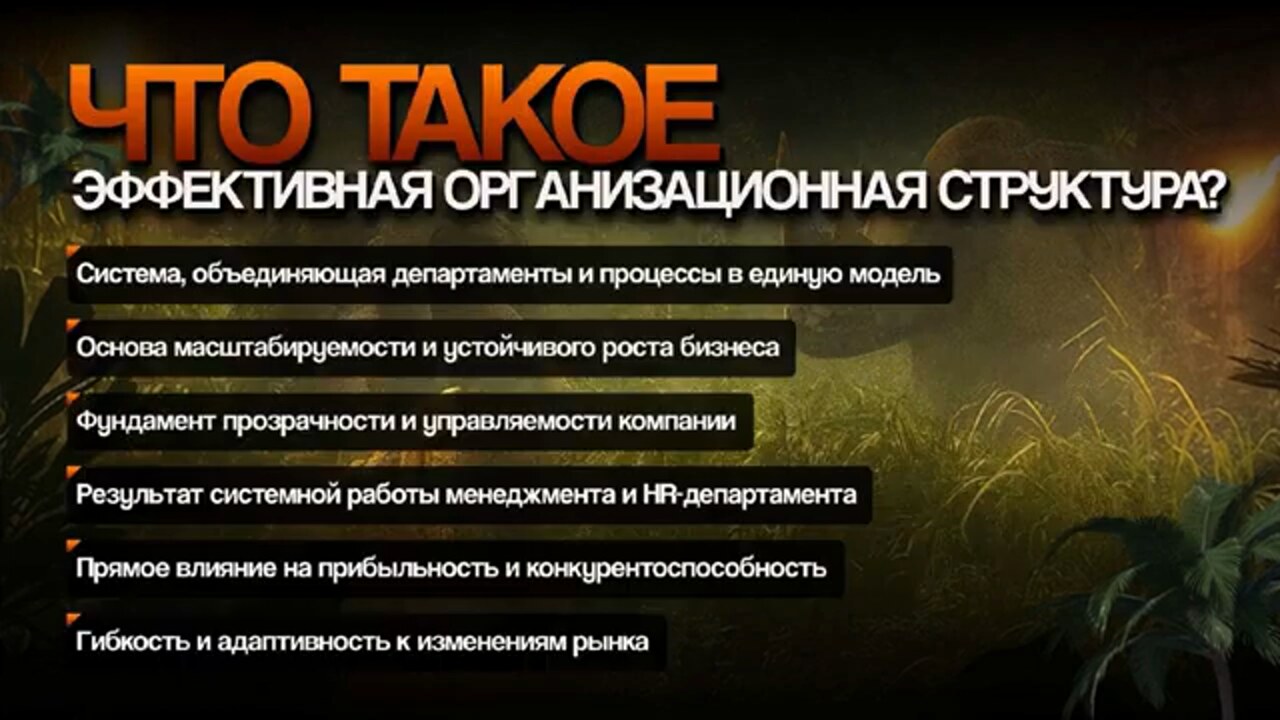 ЧТО ТАКОЕ
ЭФФЕКТИВНАЯ ОРГАНИЗАЦИОННАЯ СТРУКТУРА?

Система, объединяющая департаменты и процессы в единую модель

Основа масштабируемости и устойчивого роста бизнеса

Фундамент прозрачности и управляемости компании

Результат системной работы менеджмента и HR-департамента

Прямое влияние на прибыльность и конкурентоспособность

Гибкость и адаптивность к изменениям рынка